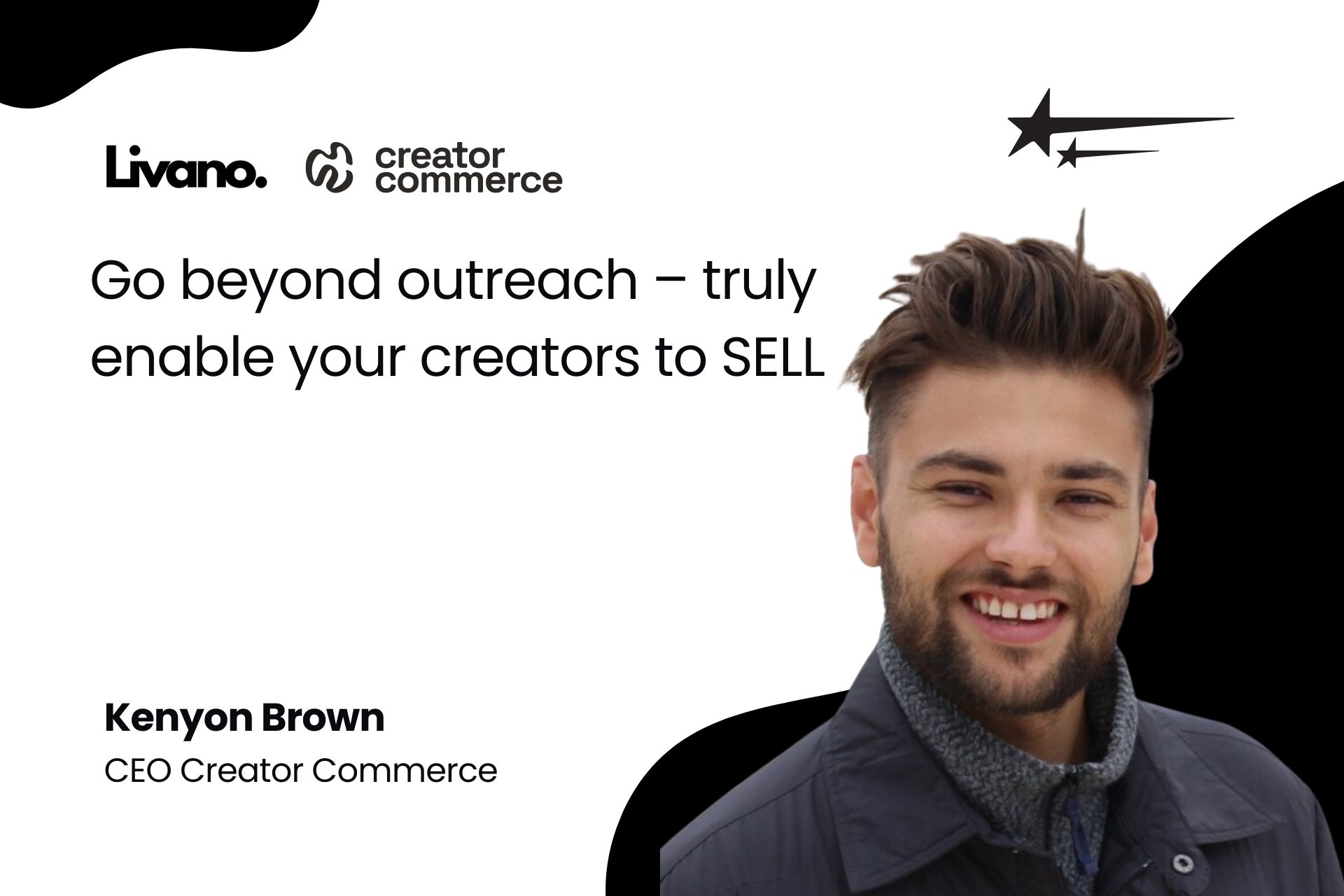 Livano. creator commerce

Go beyond outreach – truly enable your creators to SELL

Kenyon Brown
CEO Creator Commerce